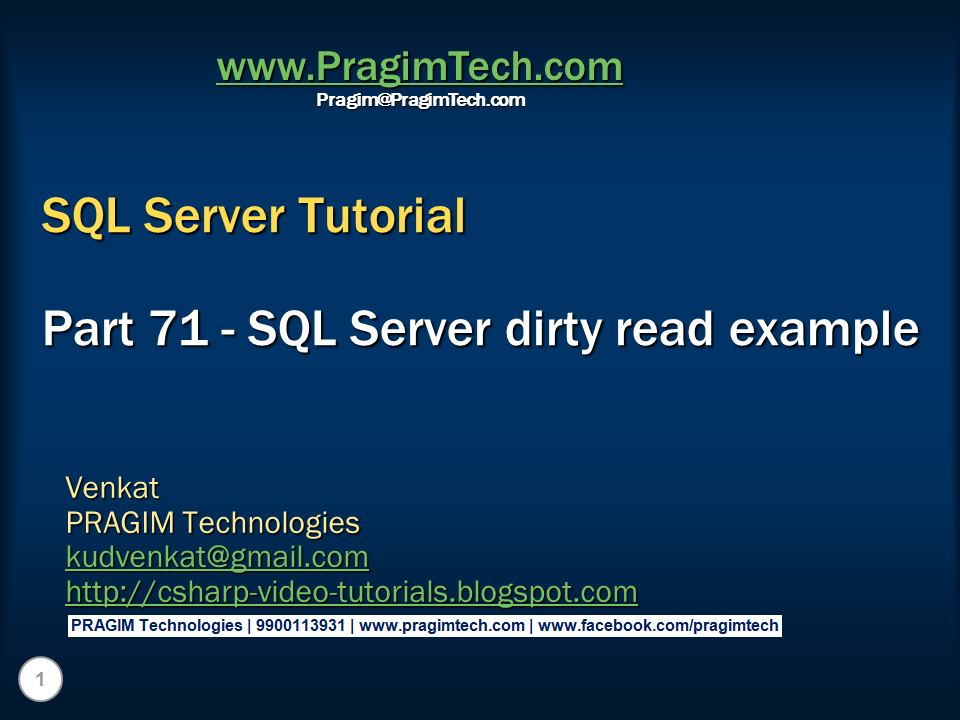 www.PragimTech.com
Pragim@PragimTech.com

SQL Server Tutorial

Part 71 - SQL Server dirty read example

Venkat
PRAGIM Technologies
kudvenkat@gmail.com
http://csharp-video-tutorials.blogspot.com

PRAGIM Technologies | 9900113931 | www.pragimtech.com | www.facebook.com/pragimtech

1